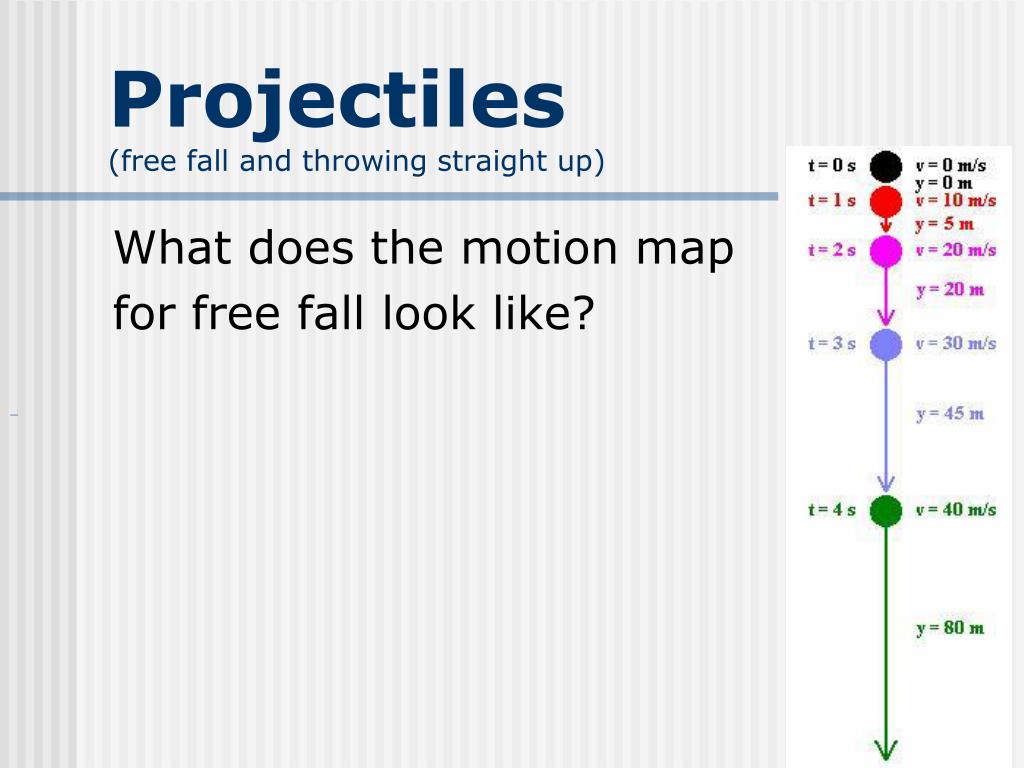 Projectiles
(free fall and throwing straight up)

What does the motion map for free fall look like?

t = 0 s
v = 0 m/s
y = 0 m
t = 1 s
v = 10 m/s
y = 5 m
t = 2 s
v = 20 m/s
y = 20 m
t = 3 s
v = 30 m/s
y = 45 m
t = 4 s
v = 40 m/s
y = 80 m